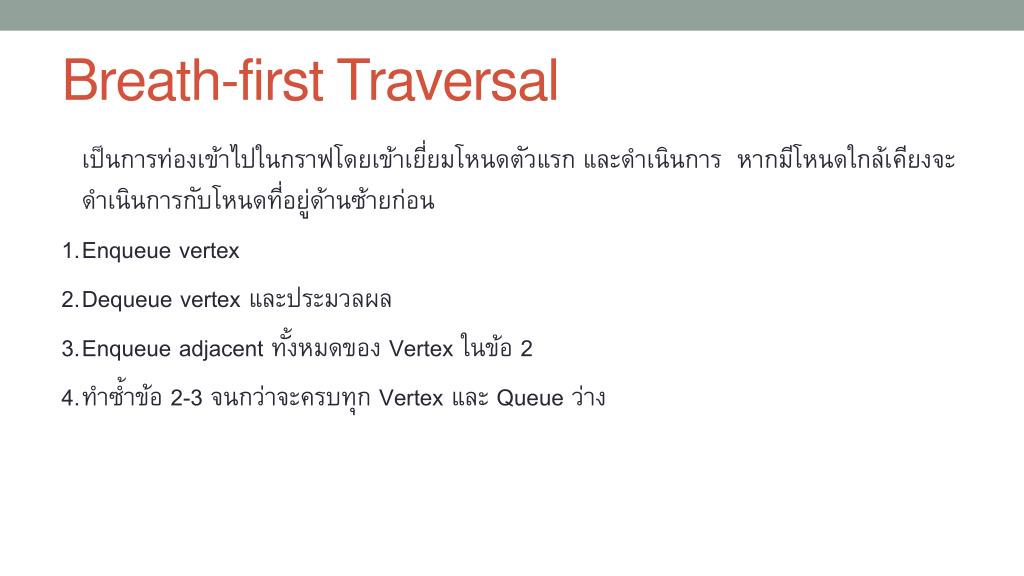 Breath-first Traversal

เป็นการท่องเข้าไปในกราฟโดยเข้าเยี่ยมโหนดตัวแรก และดำเนินการ หากมีโหนดใกล้เคียงจะดำเนินการกับโหนดที่อยู่ด้านซ้ายก่อน

1. Enqueue vertex

2. Dequeue vertex และประมวลผล

3. Enqueue adjacent ทั้งหมดของ Vertex ในข้อ 2

4. ทำซ้ำข้อ 2-3 จนกว่าจะครบทุก Vertex และ Queue ว่าง